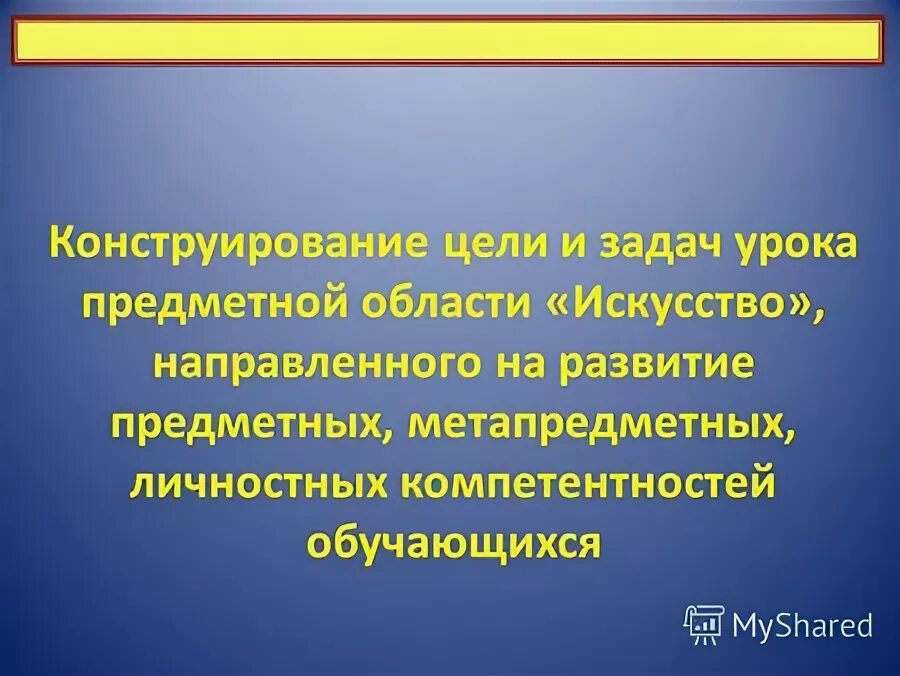 Конструирование цели и задач урока предметной области «Искусство», направленного на развитие предметных, метапредметных, личностных компетентностей обучающихся

MyShared